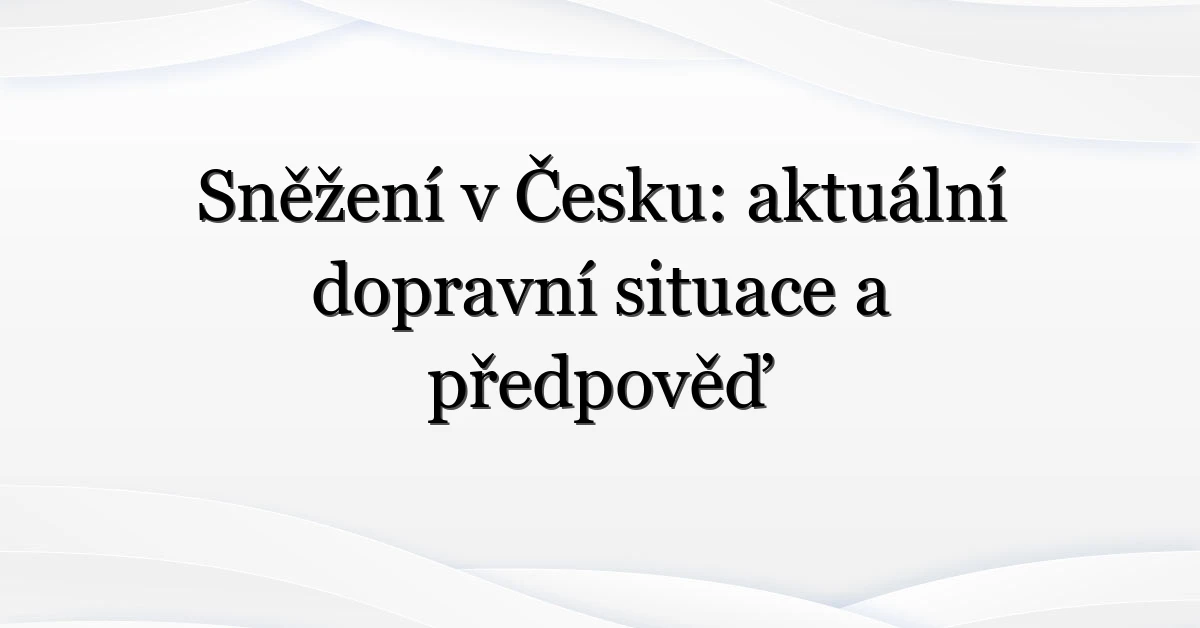 Sněžení v Česku: aktuální dopravní situace a předpověď